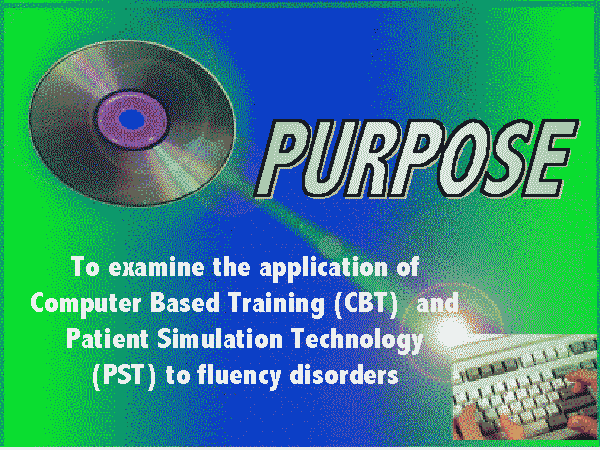 PURPOSE

To examine the application of Computer Based Training (CBT) and Patient Simulation Technology (PST) to fluency disorders